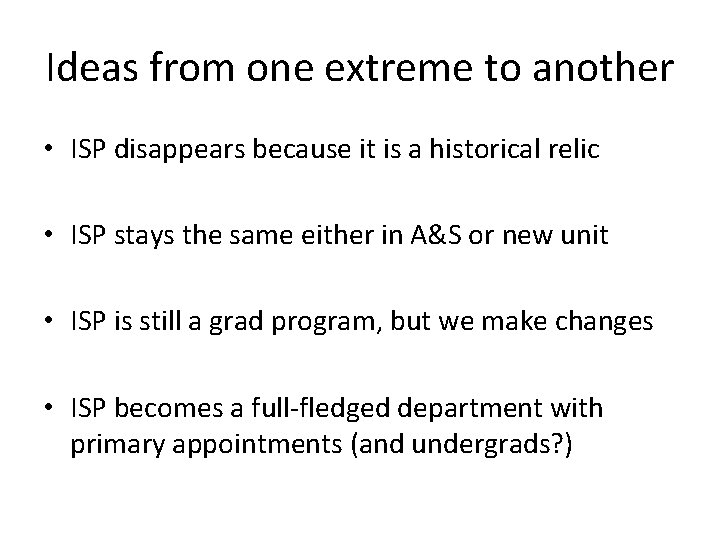 Ideas from one extreme to another

• ISP disappears because it is a historical relic

• ISP stays the same either in A&S or new unit

• ISP is still a grad program, but we make changes

• ISP becomes a full-fledged department with primary appointments (and undergrads?)